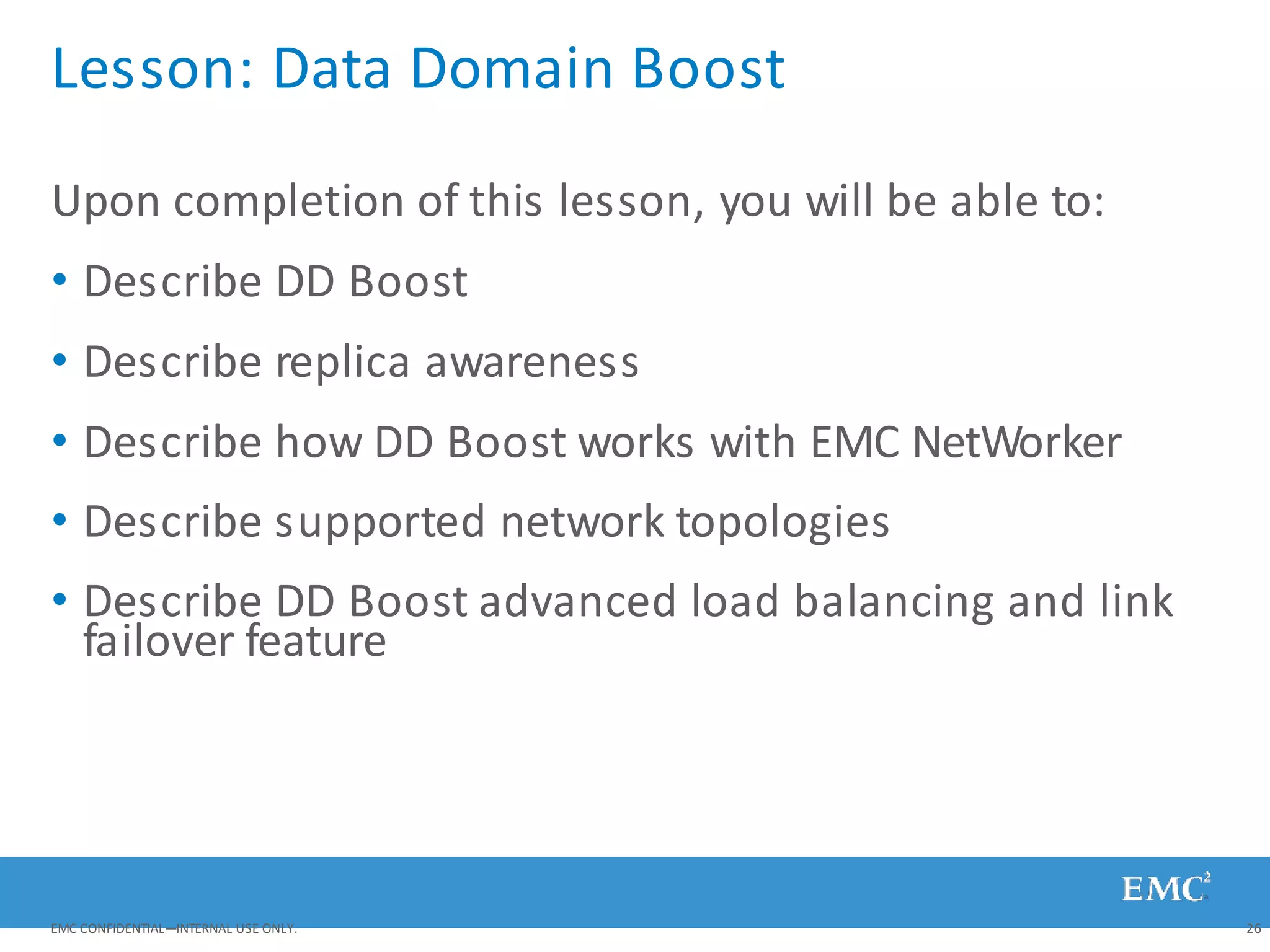 Lesson: Data Domain Boost

Upon completion of this lesson, you will be able to:

• Describe DD Boost
• Describe replica awareness
• Describe how DD Boost works with EMC NetWorker
• Describe supported network topologies
• Describe DD Boost advanced load balancing and link failover feature

EMC$^2$

EMC CONFIDENTIAL—INTERNAL USE ONLY.

26